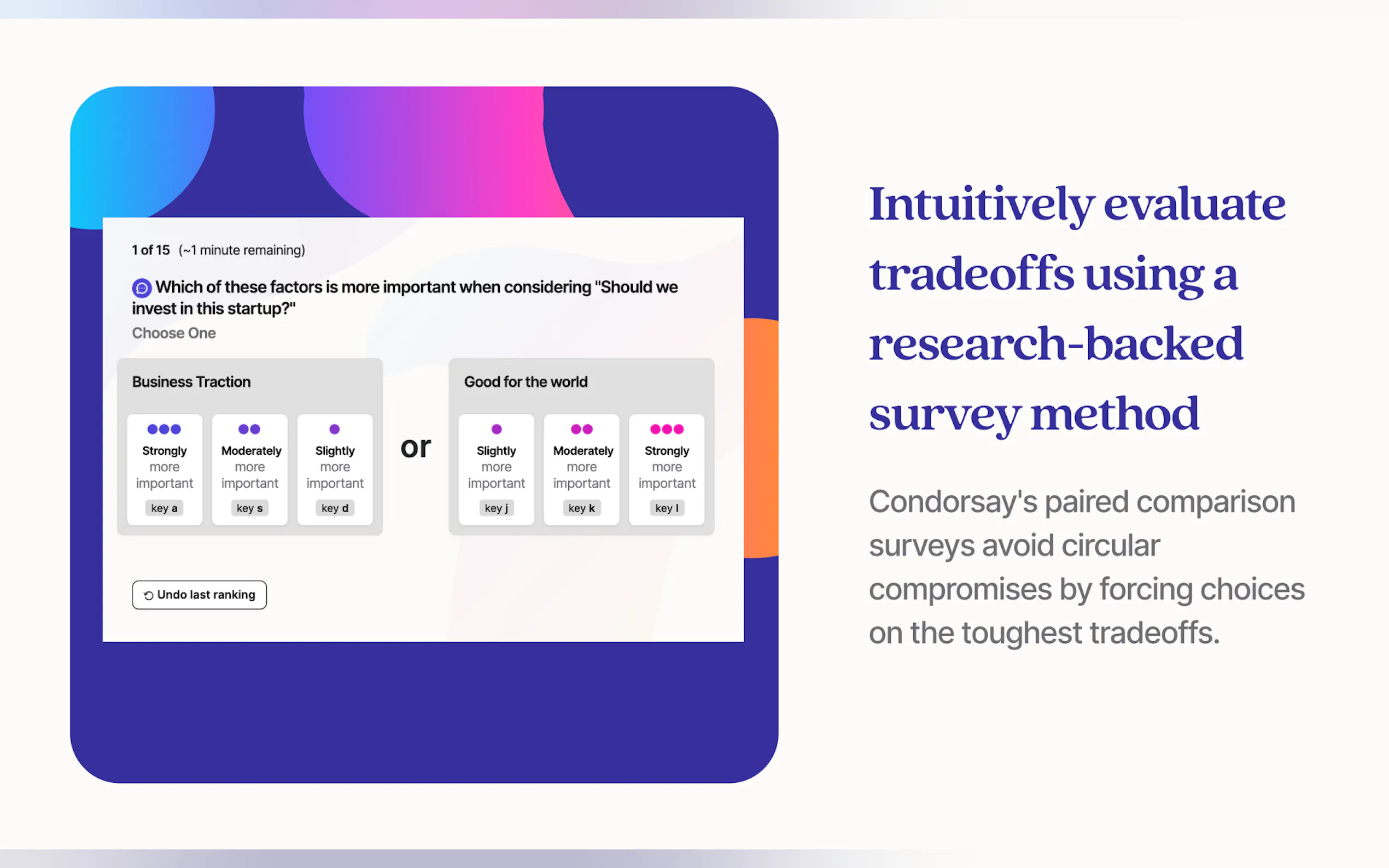 1 of 15 (~1 minute remaining)

Which of these factors is more important when considering "Should we invest in this startup?"

Choose One

Business Traction

Strongly more important key a

Moderately more important key s

Slightly more important key d

or

Good for the world

Slightly more important key j

Moderately more important key k

Strongly more important key l

Undo last ranking

Intuitively evaluate tradeoffs using a research-backed survey method

Condorsay's paired comparison surveys avoid circular compromises by forcing choices on the toughest tradeoffs.